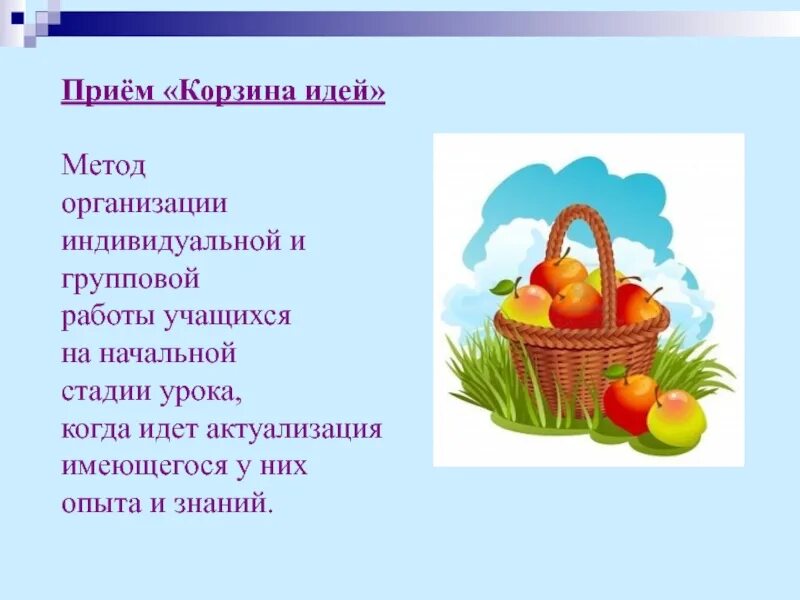 Приём «Корзина идей»

Метод организации индивидуальной и групповой работы учащихся на начальной стадии урока, когда идет актуализация имеющегося у них опыта и знаний.